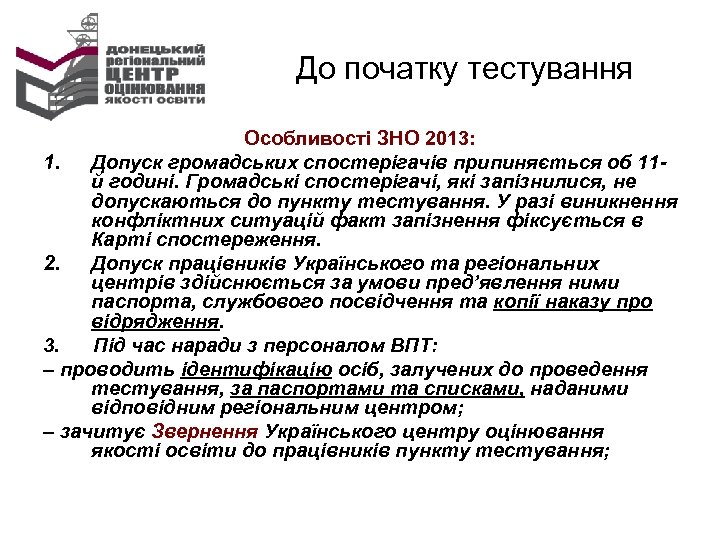 ДОНЕЦЬКИЙ регіональний ЦЕНТР ОЦІНЮВАННЯ ЯКОСТІ ОСВІТИ

До початку тестування

Особливості ЗНО 2013:

1. Допуск громадських спостерігачів припиняється об 11-й годині. Громадські спостерігачі, які запізнилися, не допускаються до пункту тестування. У разі виникнення конфліктних ситуацій факт запізнення фіксується в Карті спостереження.

2. Допуск працівників Українського та регіональних центрів здійснюється за умови пред'явлення ними паспорта, службового посвідчення та копії наказу про відрядження.

3. Під час наради з персоналом ВПТ:

– проводить ідентифікацію осіб, залучених до проведення тестування, за паспортами та списками, наданими відповідним регіональним центром;

– зачитує Звернення Українського центру оцінювання якості освіти до працівників пункту тестування;